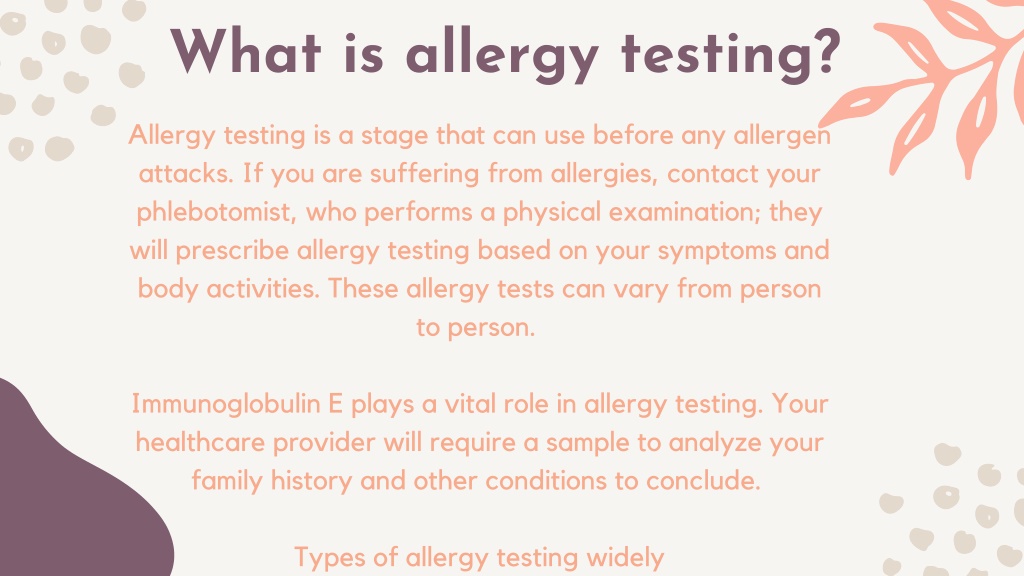 What is allergy testing?

Allergy testing is a stage that can use before any allergen attacks. If you are suffering from allergies, contact your phlebotomist, who performs a physical examination; they will prescribe allergy testing based on your symptoms and body activities. These allergy tests can vary from person to person.

Immunoglobulin E plays a vital role in allergy testing. Your healthcare provider will require a sample to analyze your family history and other conditions to conclude.

Types of allergy testing widely